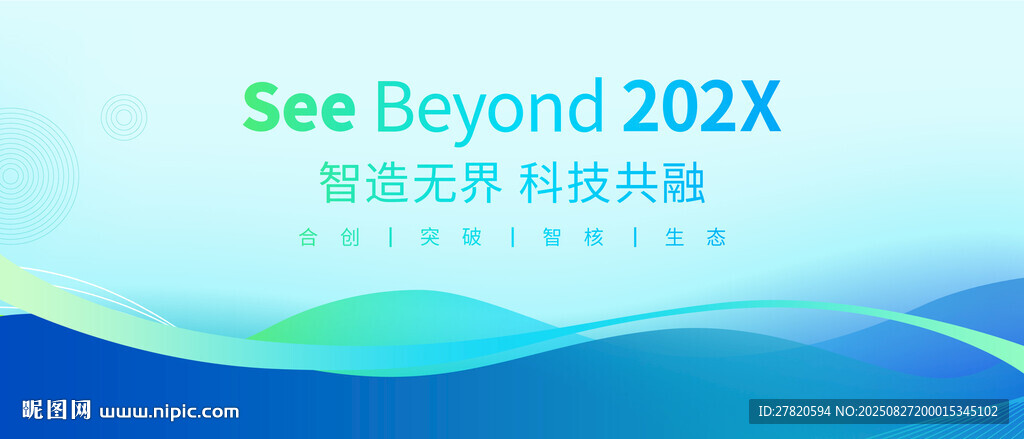 See Beyond 202X

智造无界 科技共融

合创 | 突破 | 智核 | 生态

昵图网 www.nipic.com

ID:27820594 NO:20250827200015345102